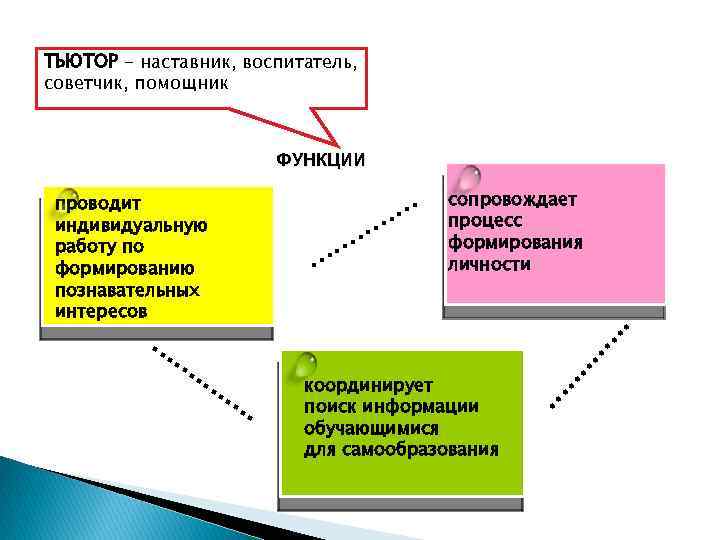 ТЬЮТОР – наставник, воспитатель, советчик, помощник

ФУНКЦИИ

проводит индивидуальную работу по формированию познавательных интересов

сопровождает процесс формирования личности

координирует поиск информации обучающимися для самообразования